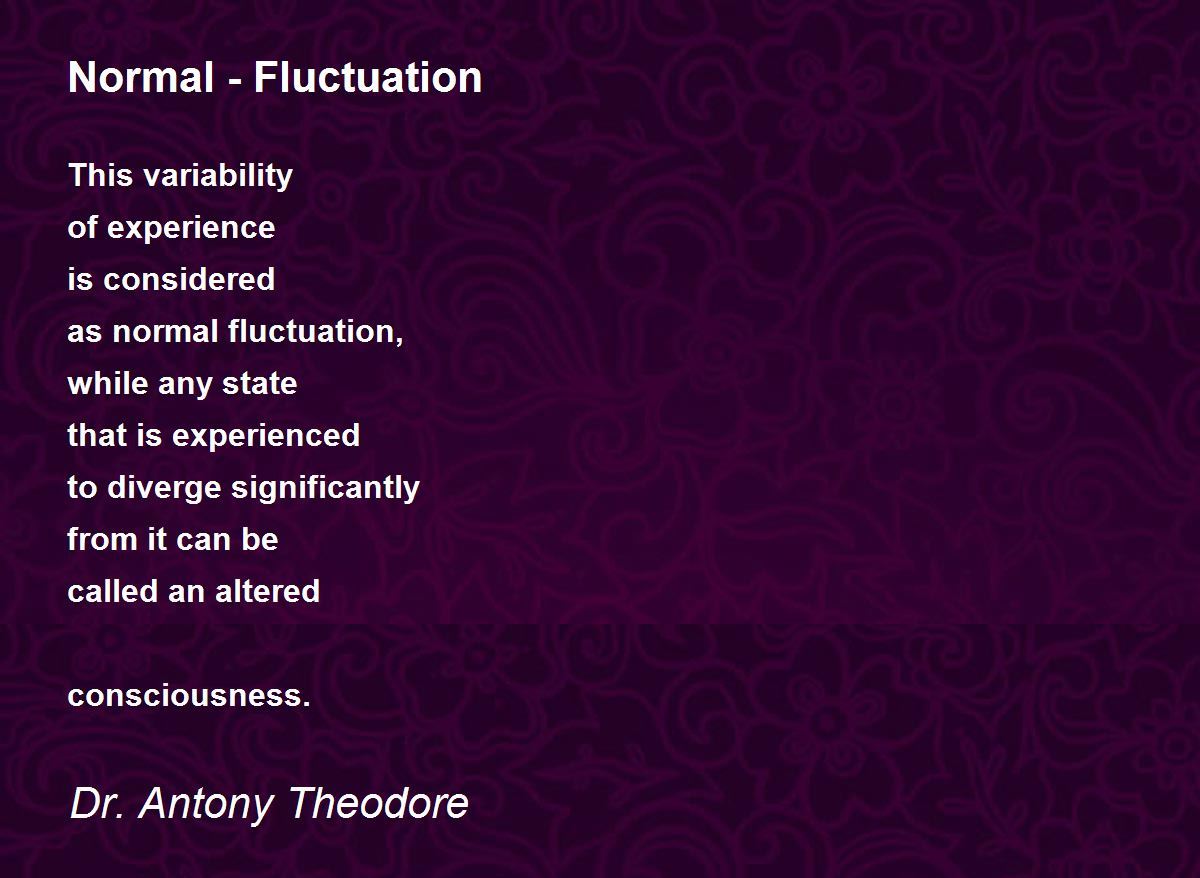 Normal - Fluctuation

This variability
of experience
is considered
as normal fluctuation,
while any state
that is experienced
to diverge significantly
from it can be
called an altered

consciousness.

Dr. Antony Theodore